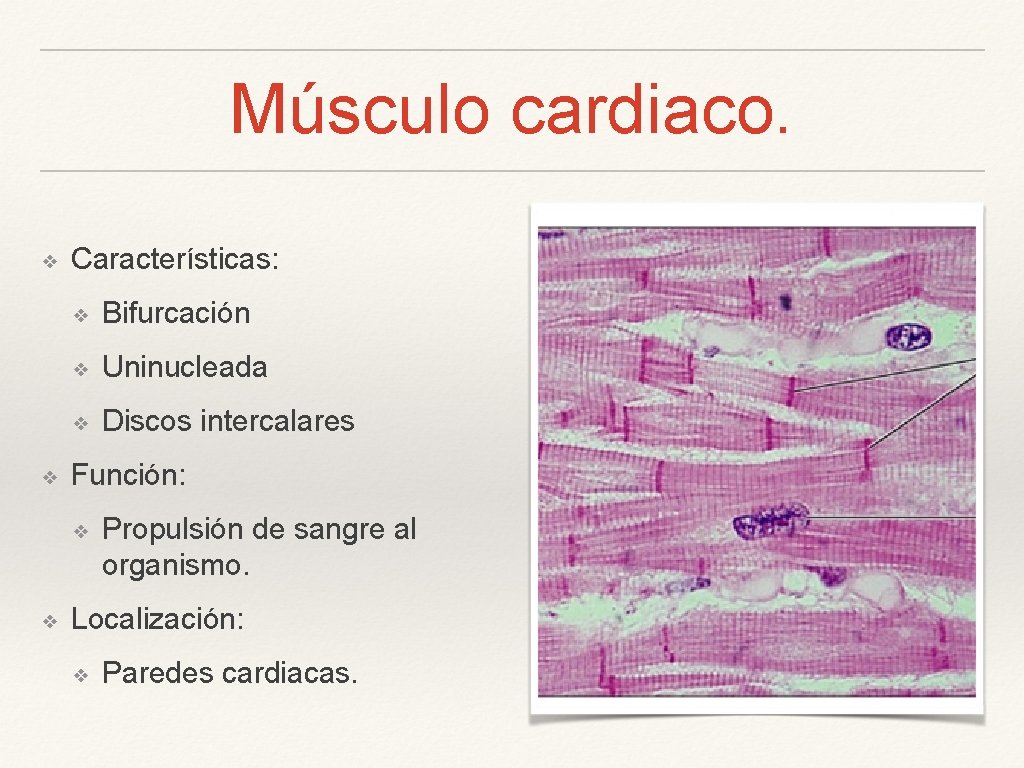 Músculo cardiaco.

❖ Características:

❖ Bifurcación

❖ Uninucleada

❖ Discos intercalares

❖ Función:

❖ Propulsión de sangre al organismo.

❖ Localización:

❖ Paredes cardiacas.